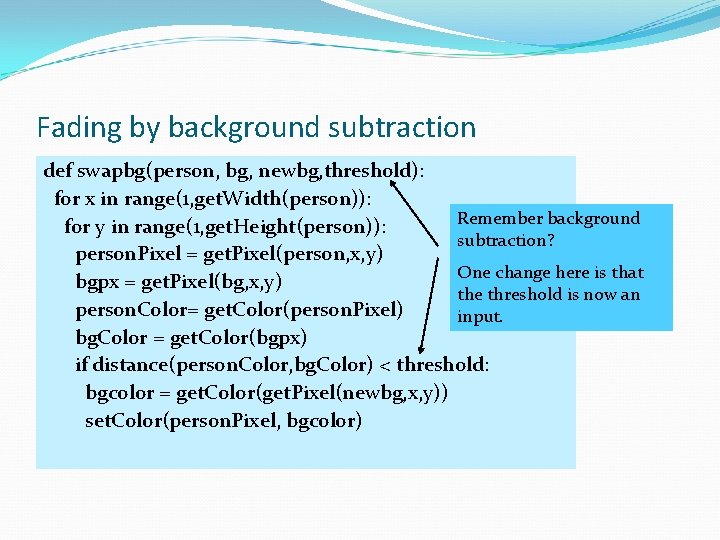 Fading by background subtraction

def swapbg(person, bg, newbg,threshold):
  for x in range(1,getWidth(person)):
    for y in range(1,getHeight(person)):
      personPixel = getPixel(person,x,y)
      bgpx = getPixel(bg,x,y)
      personColor= getColor(personPixel)
      bgColor = getColor(bgpx)
      if distance(personColor,bgColor) < threshold:
        bgcolor = getColor(getPixel(newbg,x,y))
        setColor(personPixel, bgcolor)

Remember background subtraction?

One change here is that the threshold is now an input.